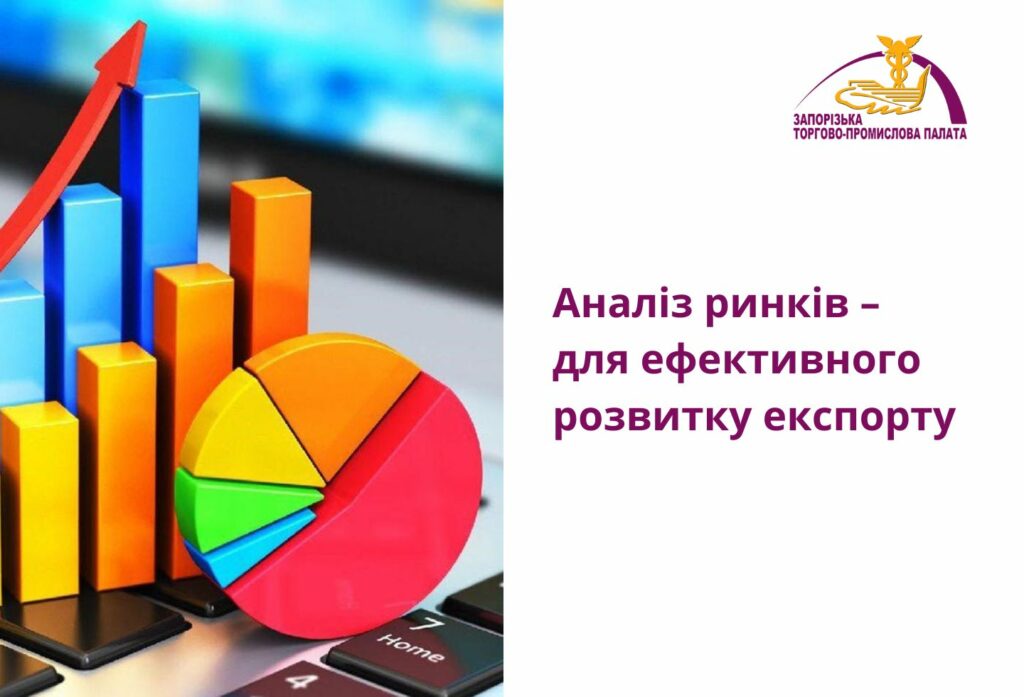 ЗАПОРІЗЬКА
ТОРГОВО-ПРОМИСЛОВА ПАЛАТА

Аналіз ринків – для ефективного розвитку експорту

7
Home
4